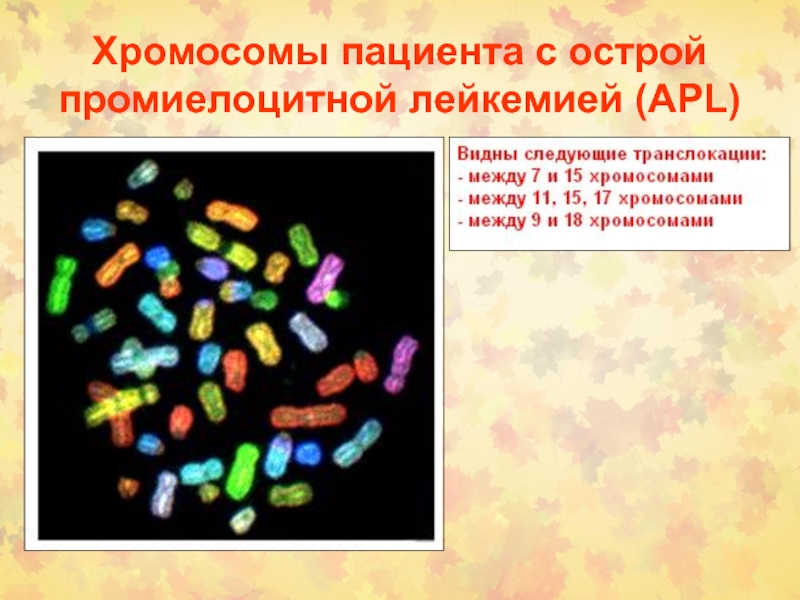 Хромосомы пациента с острой промиелоцитной лейкемией (APL)

Видны следующие транслокации:
- между 7 и 15 хромосомами
- между 11, 15, 17 хромосомами
- между 9 и 18 хромосомами